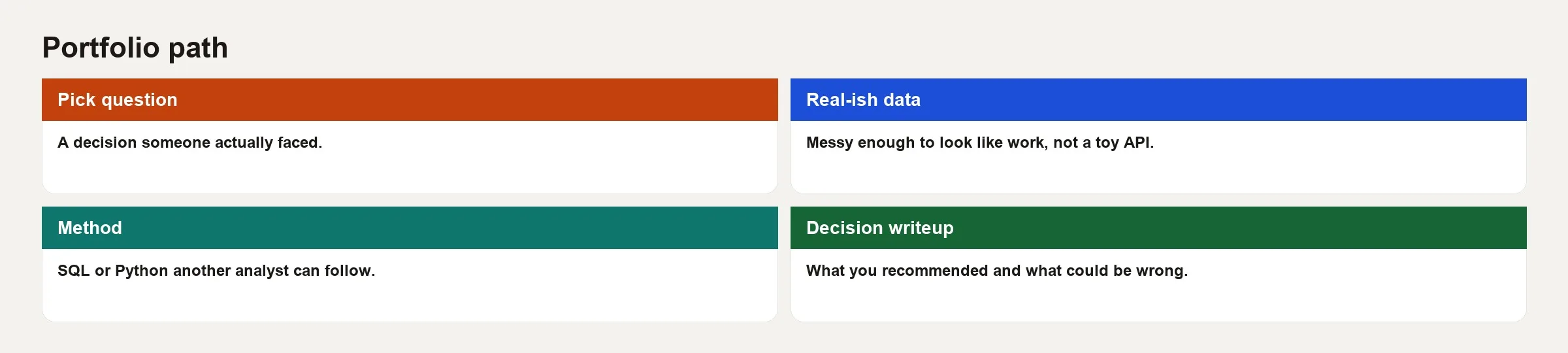 Portfolio path

Pick question

A decision someone actually faced.

Real-ish data

Messy enough to look like work, not a toy API.

Method

SQL or Python another analyst can follow.

Decision writeup

What you recommended and what could be wrong.